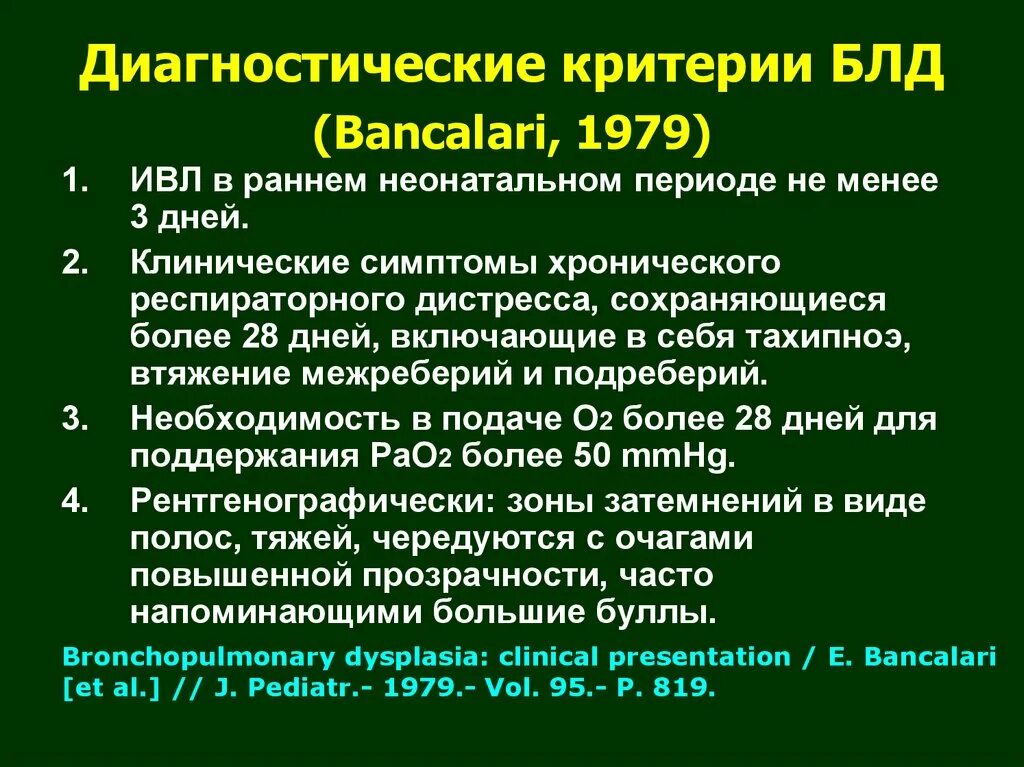 Диагностические критерии БЛД
(Bancalari, 1979)

1. ИВЛ в раннем неонатальном периоде не менее 3 дней.
2. Клинические симптомы хронического респираторного дистресса, сохраняющиеся более 28 дней, включающие в себя тахипноэ, втяжение межреберий и подреберий.
3. Необходимость в подаче $O_2$ более 28 дней для поддержания $PaO_2$ более 50 mmHg.
4. Рентгенографически: зоны затемнений в виде полос, тяжей, чередуются с очагами повышенной прозрачности, часто напоминающими большие буллы.

Bronchopulmonary dysplasia: clinical presentation / E. Bancalari [et al.] // J. Pediatr.- 1979.- Vol. 95.- P. 819.